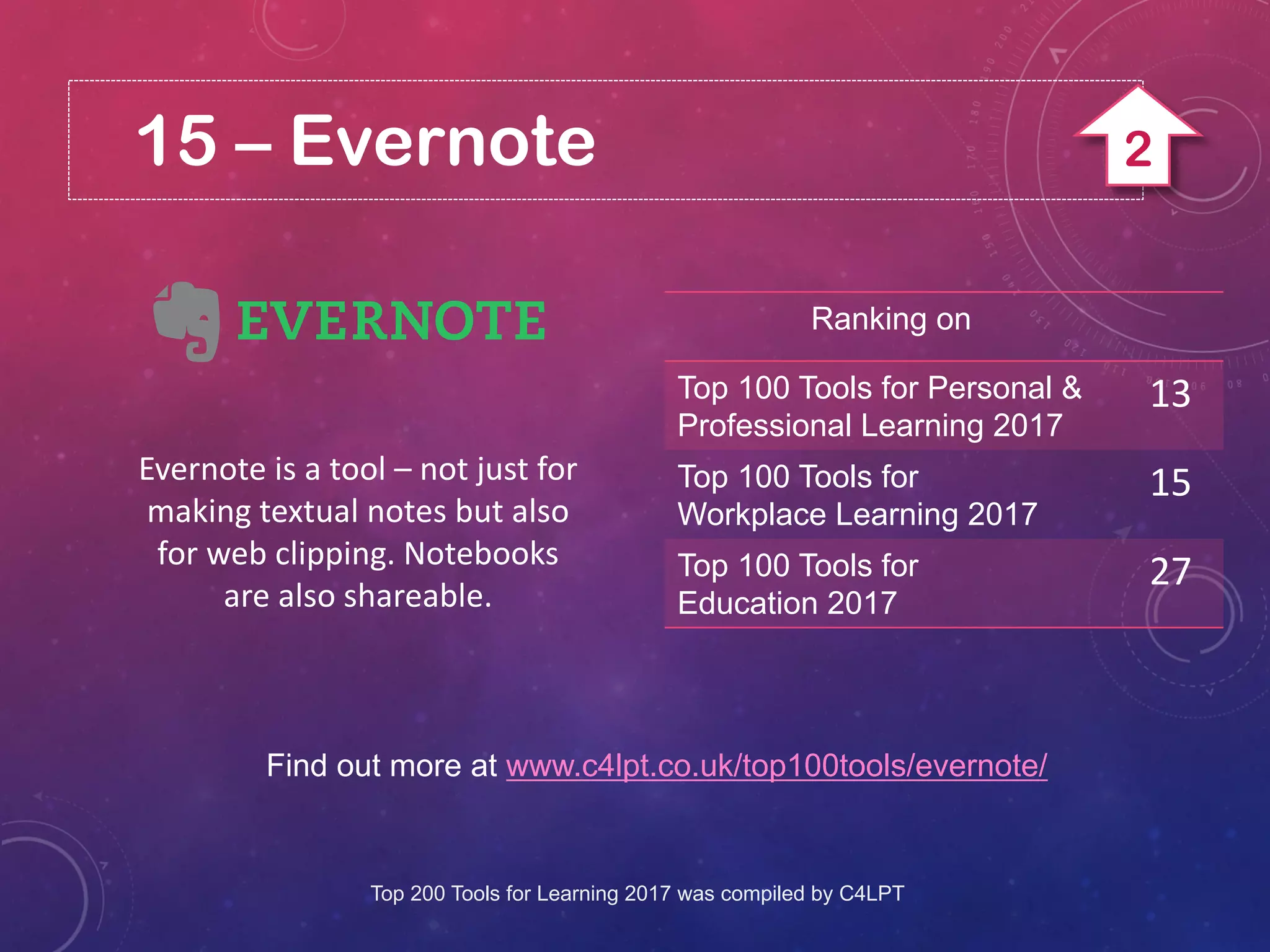 15 – Evernote

2

EVERNOTE

Evernote is a tool – not just for making textual notes but also for web clipping. Notebooks are also shareable.

| Ranking on | |
|---|---|
| Top 100 Tools for Personal & Professional Learning 2017 | 13 |
| Top 100 Tools for Workplace Learning 2017 | 15 |
| Top 100 Tools for Education 2017 | 27 |

Find out more at www.c4lpt.co.uk/top100tools/evernote/

Top 200 Tools for Learning 2017 was compiled by C4LPT